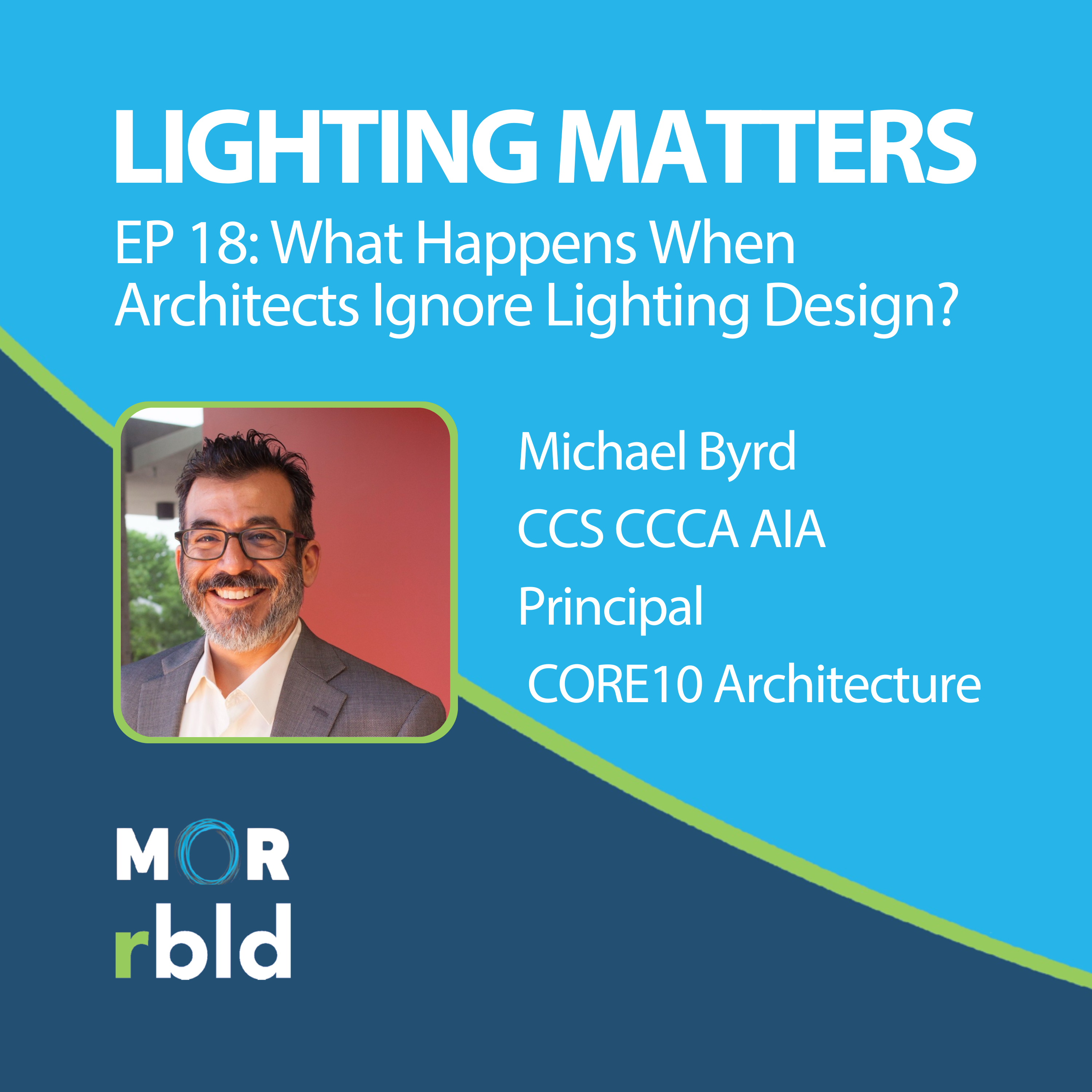 LIGHTING MATTERS
EP 18: What Happens When Architects Ignore Lighting Design?

Michael Byrd
CCS CCCA AIA
Principal
CORE10 Architecture

MOR
rbld